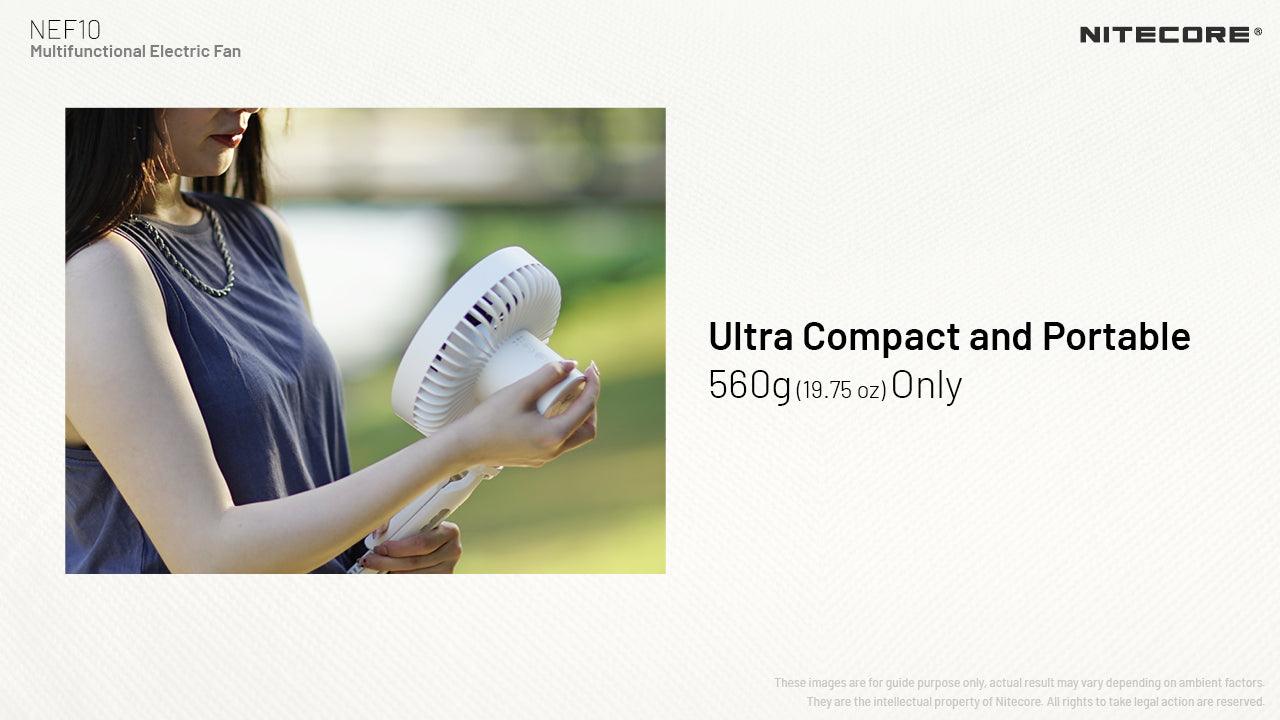 NEF10
Multifunctional Electric Fan

NITECORE®

Ultra Compact and Portable
560g (19.75 oz) Only

These images are for guide purpose only, actual result may vary depending on ambient factors.
They are the intellectual property of Nitecore. All rights to take legal action are reserved.